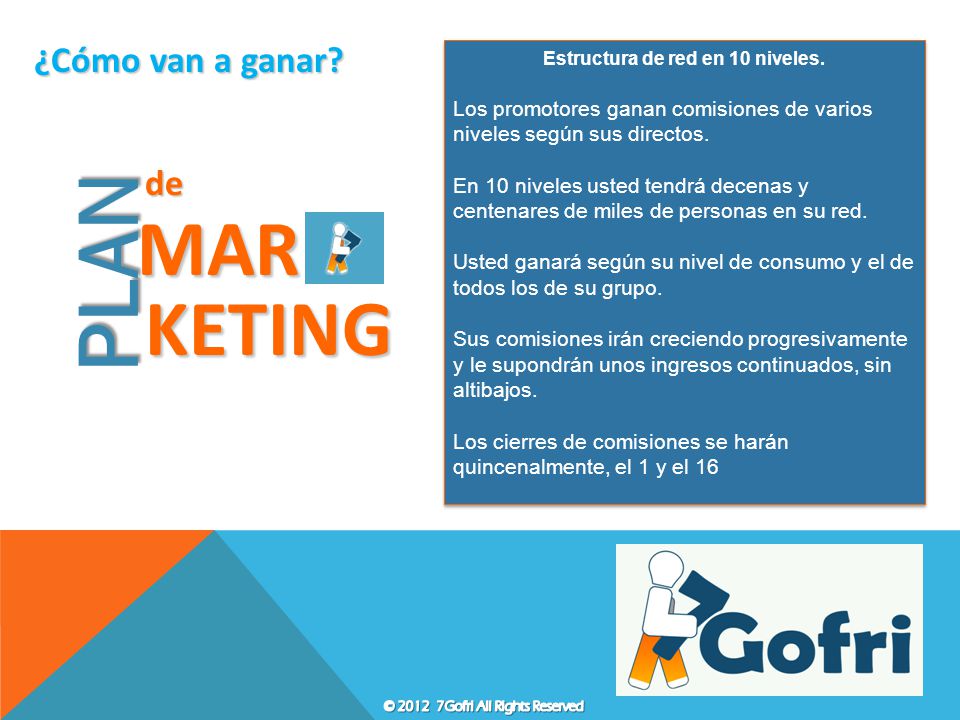 ¿Cómo van a ganar?

PLAN de MAR KETING

Estructura de red en 10 niveles.

Los promotores ganan comisiones de varios niveles según sus directos.

En 10 niveles usted tendrá decenas y centenares de miles de personas en su red.

Usted ganará según su nivel de consumo y el de todos los de su grupo.

Sus comisiones irán creciendo progresivamente y le supondrán unos ingresos continuados, sin altibajos.

Los cierres de comisiones se harán quincenalmente, el 1 y el 16

7Gofri

© 2012 7Gofri All Rights Reserved